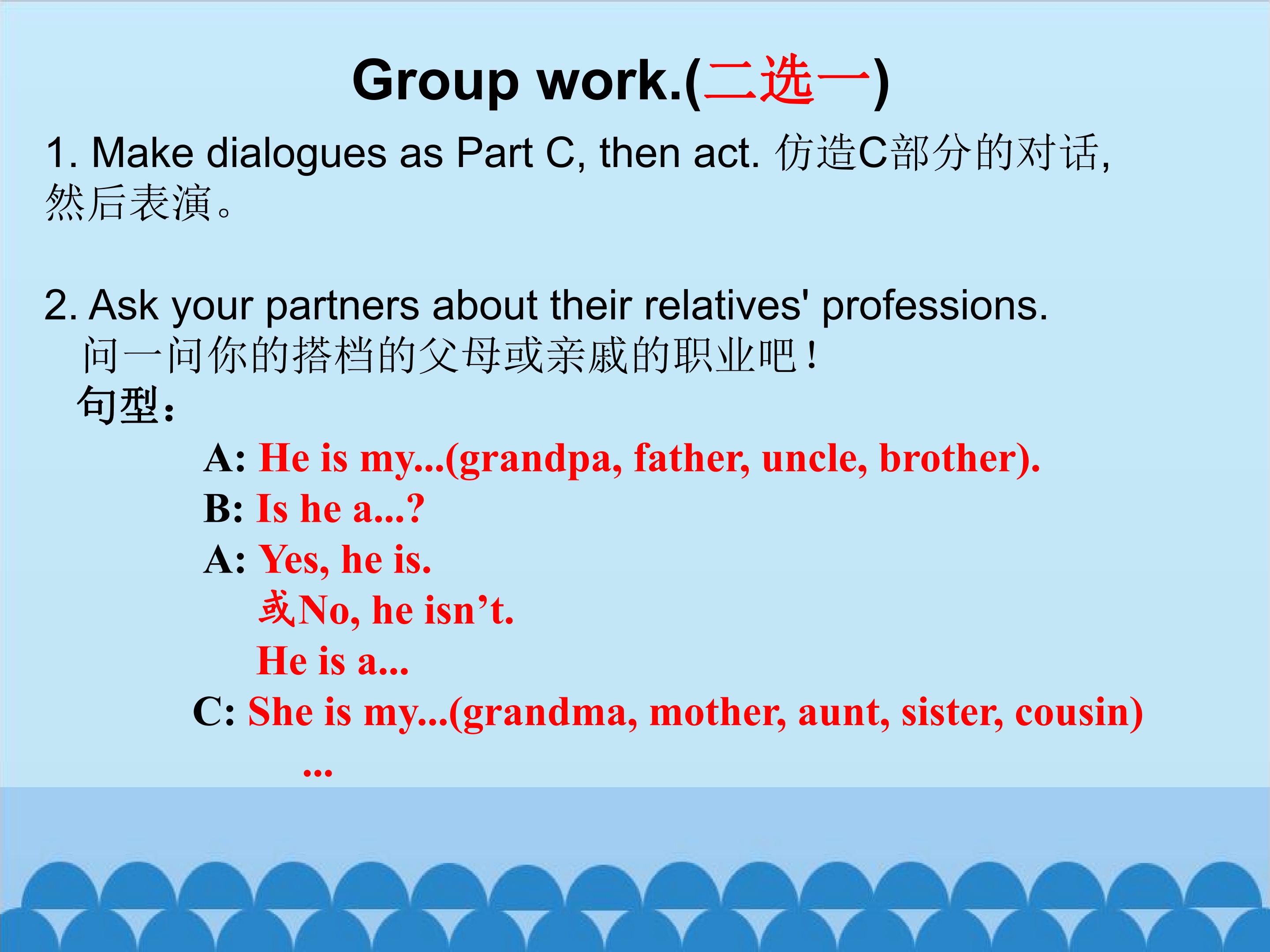 Group work.(二选一)

1. Make dialogues as Part C, then act. 仿造C部分的对话,然后表演。

2. Ask your partners about their relatives' professions.
问一问你的搭档的父母或亲戚的职业吧!
句型:
A: He is my...(grandpa, father, uncle, brother).
B: Is he a...?
A: Yes, he is.
或No, he isn't.
He is a...
C: She is my...(grandma, mother, aunt, sister, cousin)
...